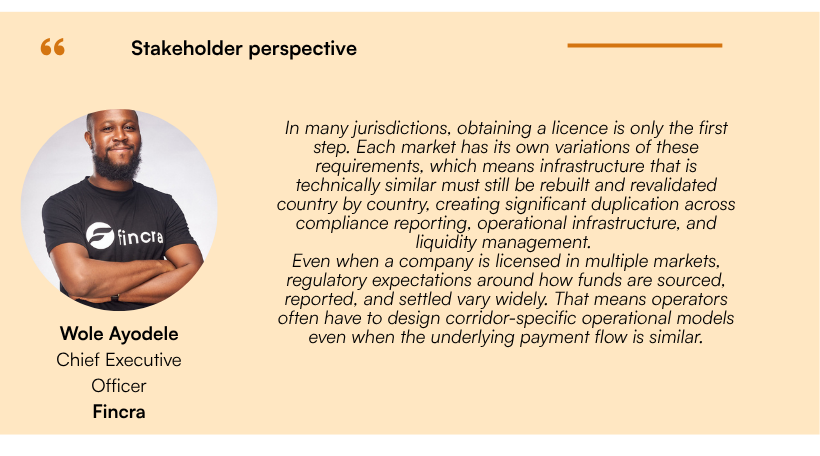 “

Stakeholder perspective

fincra

Wole Ayodele
Chief Executive Officer
Fincra

In many jurisdictions, obtaining a licence is only the first step. Each market has its own variations of these requirements, which means infrastructure that is technically similar must still be rebuilt and revalidated country by country, creating significant duplication across compliance reporting, operational infrastructure, and liquidity management.
Even when a company is licensed in multiple markets, regulatory expectations around how funds are sourced, reported, and settled vary widely. That means operators often have to design corridor-specific operational models even when the underlying payment flow is similar.